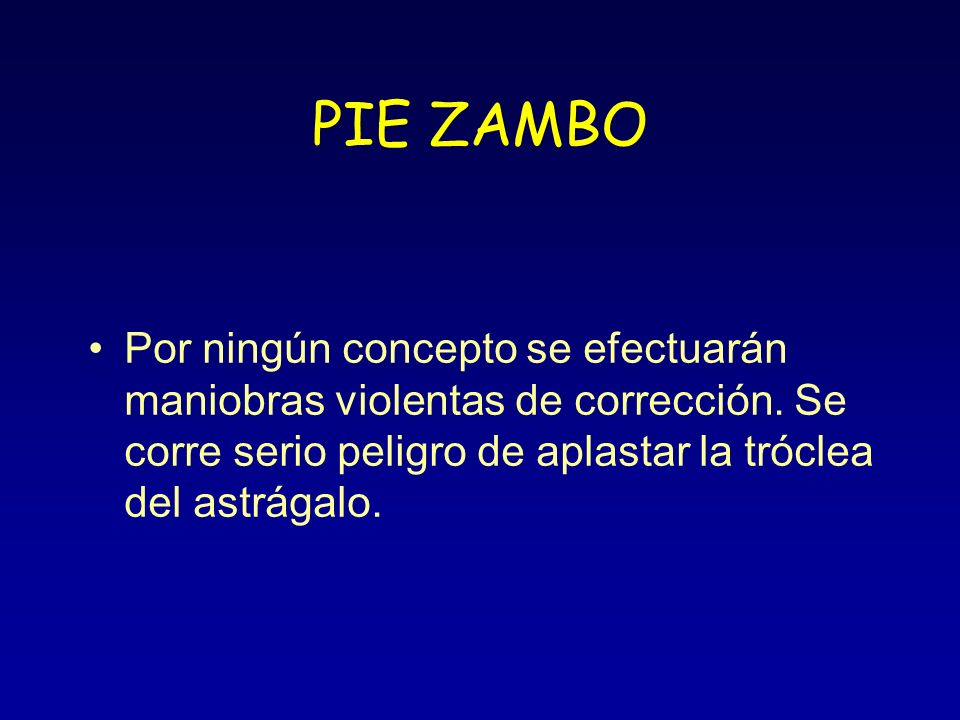 PIE ZAMBO

• Por ningún concepto se efectuarán maniobras violentas de corrección. Se corre serio peligro de aplastar la tróclea del astrágalo.